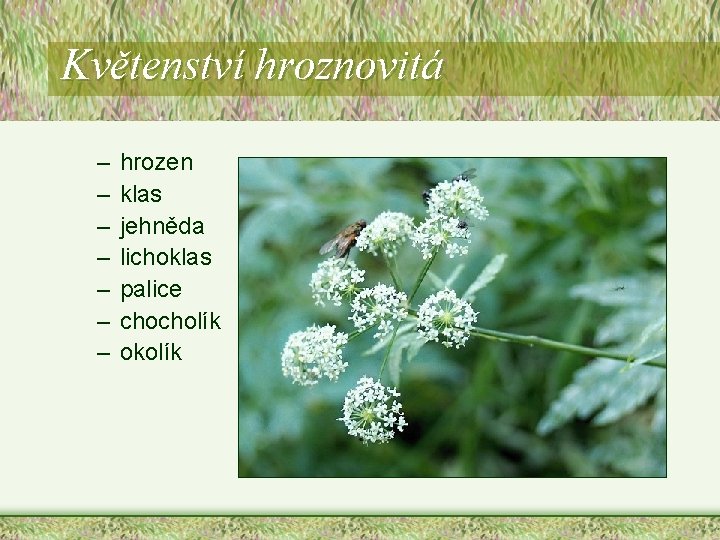 Květenství hroznovitá

– hrozen
– klas
– jehněda
– lichoklas
– palice
– chocholík
– okolík